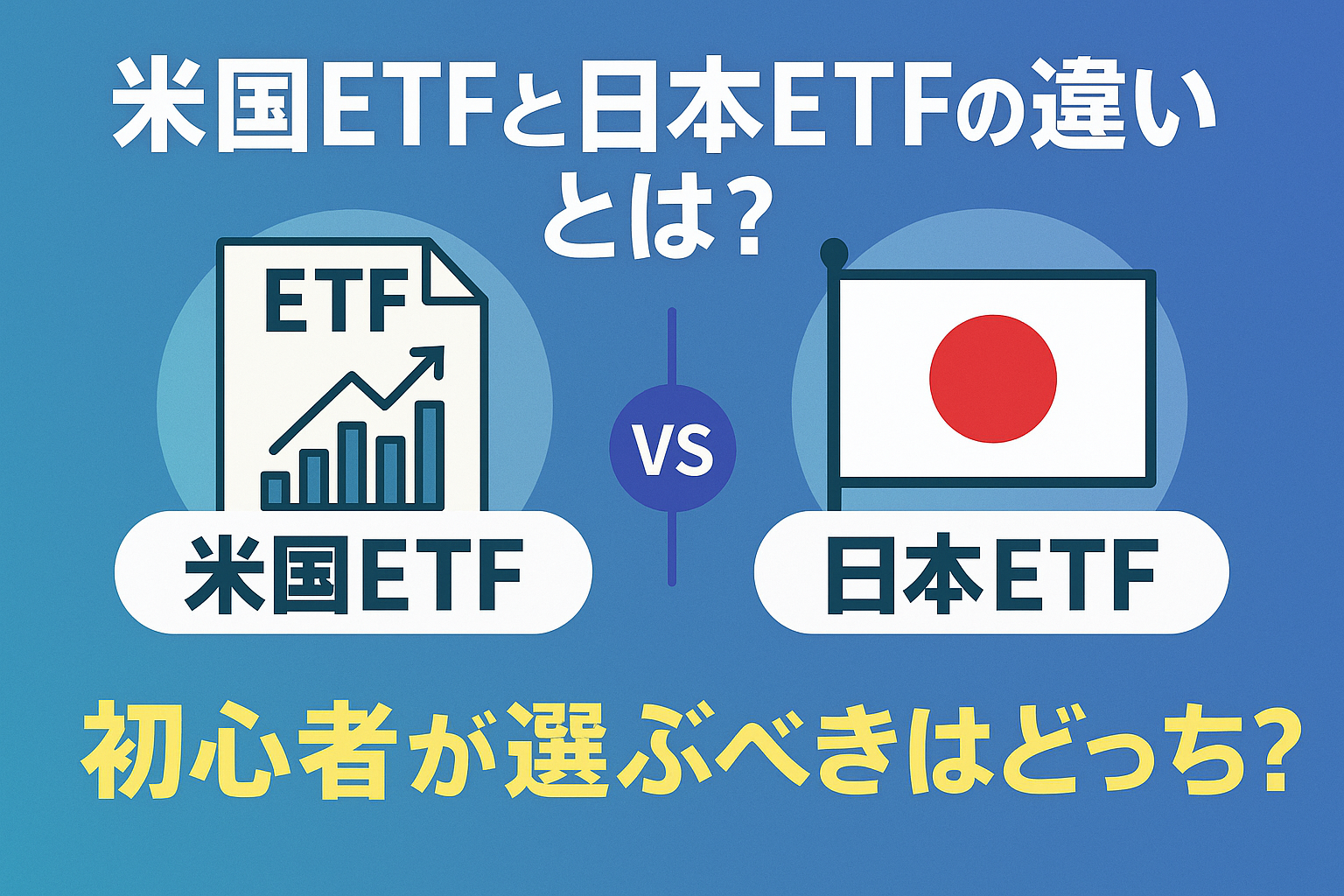 米国ETFと日本ETFの違いとは?

ETF

VS

米国ETF

日本ETF

初心者が選ぶべきはどっち?